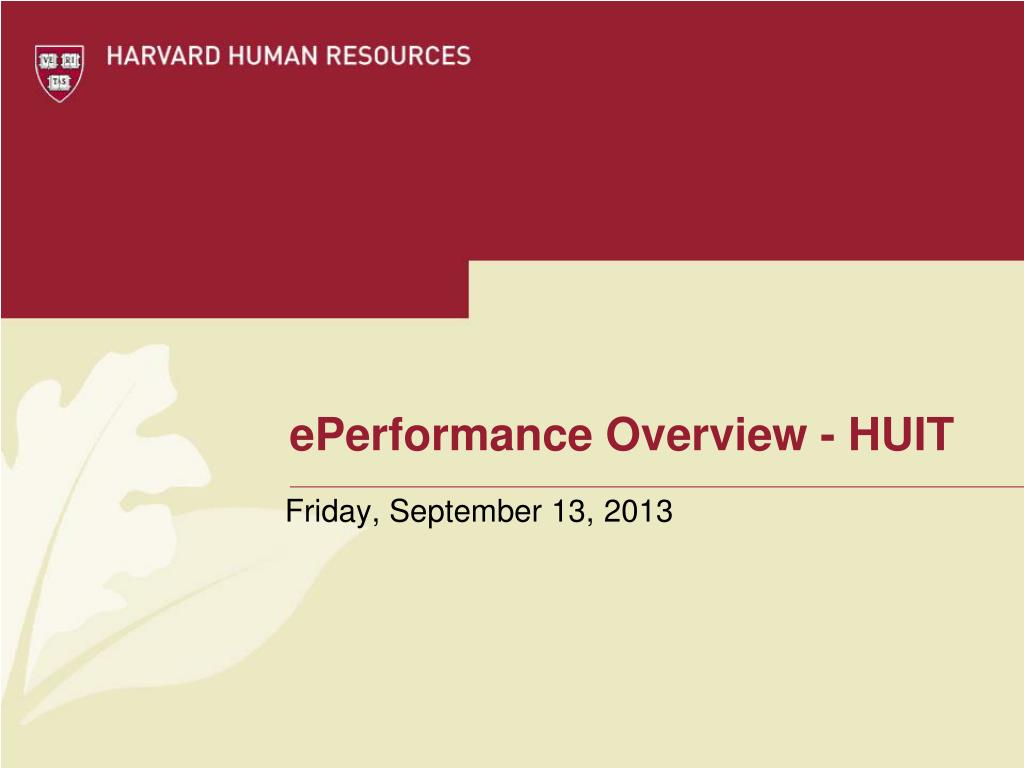 VE RI TAS

HARVARD HUMAN RESOURCES

ePerformance Overview - HUIT

Friday, September 13, 2013